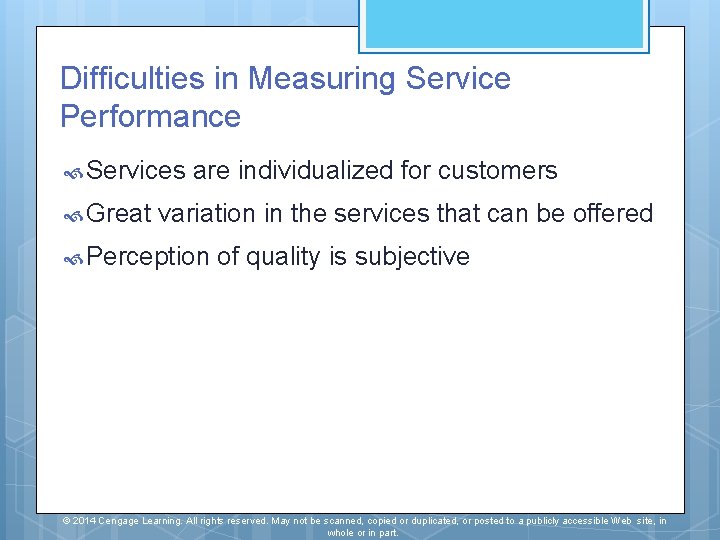 Difficulties in Measuring Service Performance

Services are individualized for customers

Great variation in the services that can be offered

Perception of quality is subjective

© 2014 Cengage Learning. All rights reserved. May not be scanned, copied or duplicated, or posted to a publicly accessible Web site, in whole or in part.